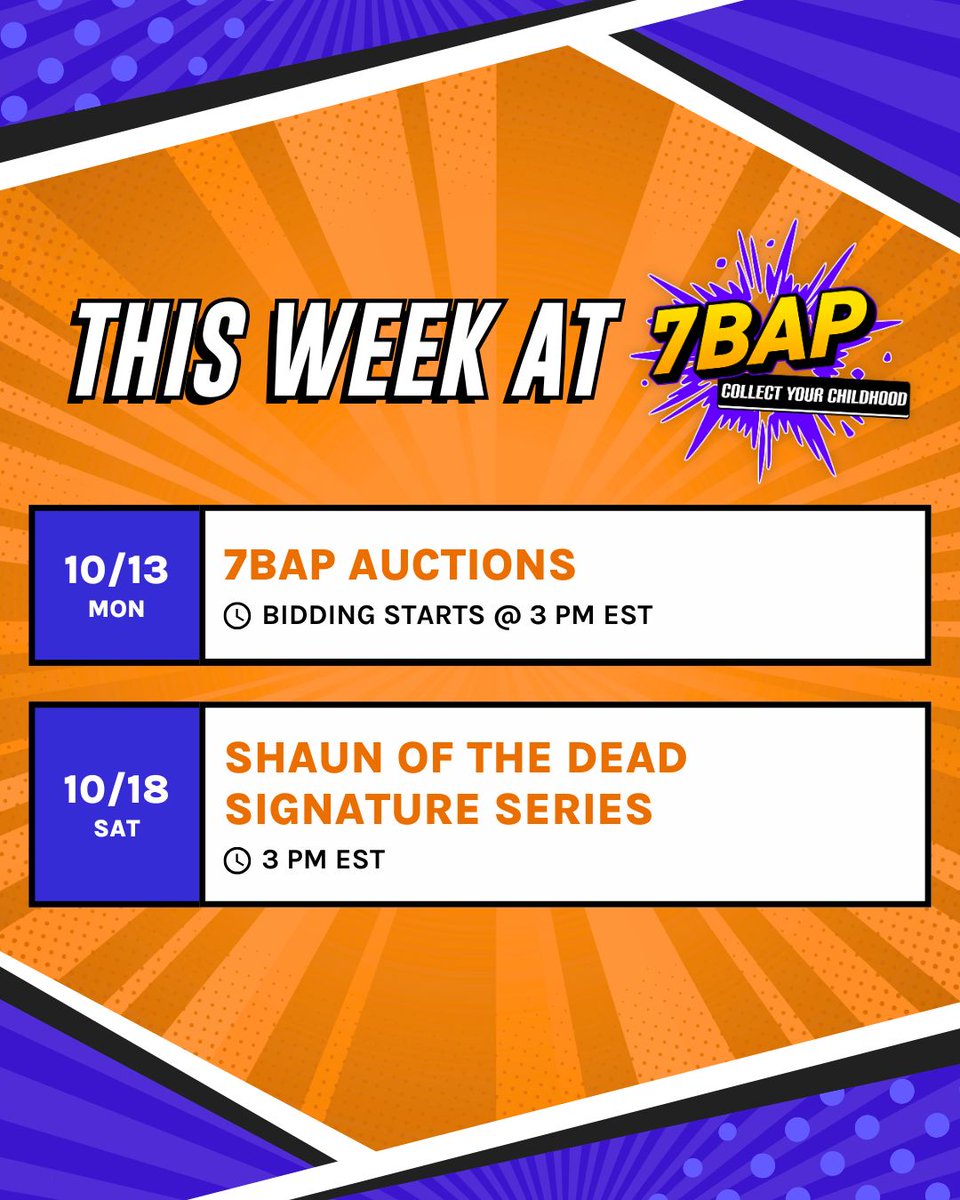 THIS WEEK AT 7BAP COLLECT YOUR CHILDHOOD

10/13 MON

7BAP AUCTIONS

BIDDING STARTS @ 3 PM EST

10/18 SAT

SHAUN OF THE DEAD SIGNATURE SERIES

3 PM EST